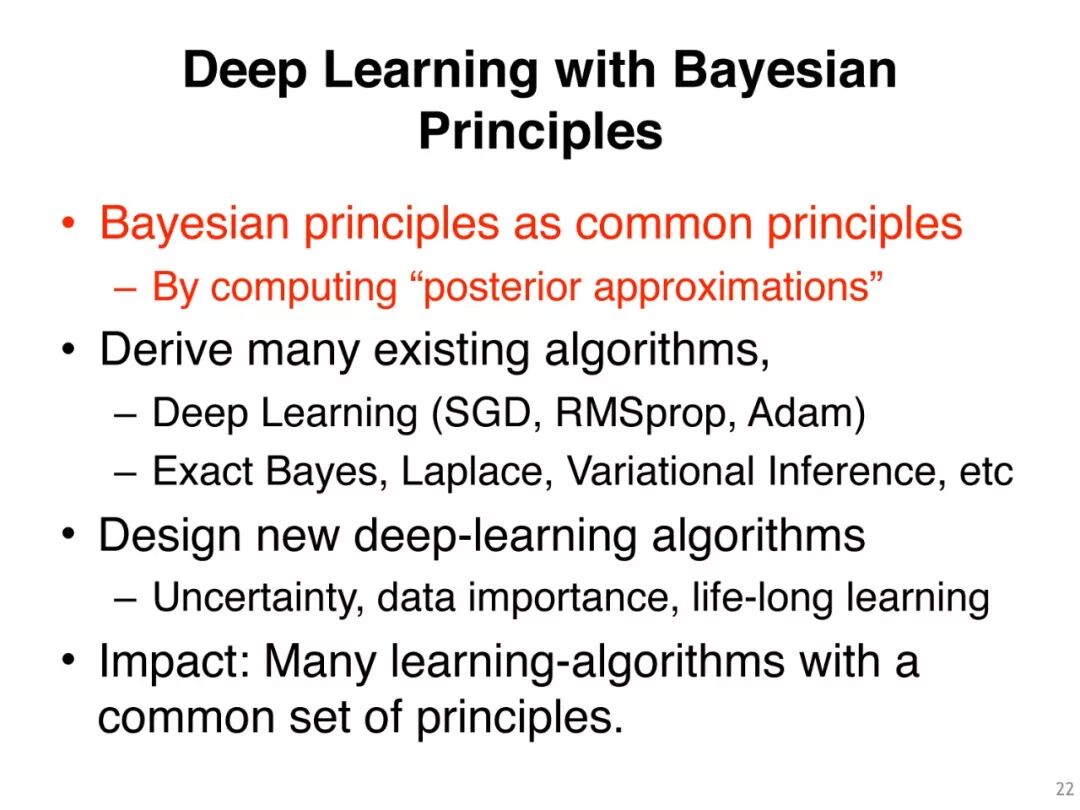 Deep Learning with Bayesian Principles

• Bayesian principles as common principles
  – By computing “posterior approximations”
• Derive many existing algorithms,
  – Deep Learning (SGD, RMSprop, Adam)
  – Exact Bayes, Laplace, Variational Inference, etc
• Design new deep-learning algorithms
  – Uncertainty, data importance, life-long learning
• Impact: Many learning-algorithms with a common set of principles.

22